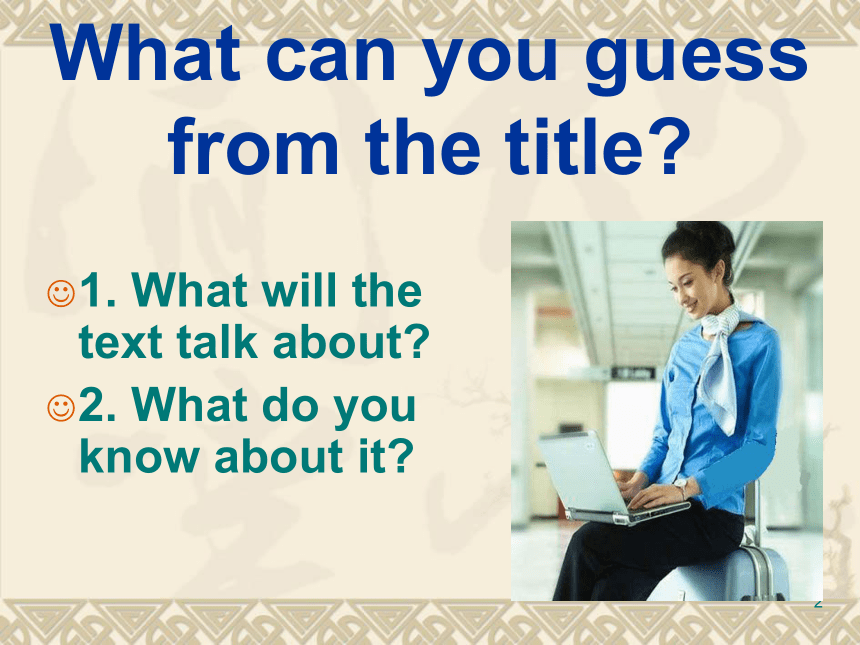 What can you guess from the title?

☺1. What will the text talk about?

☺2. What do you know about it?

2